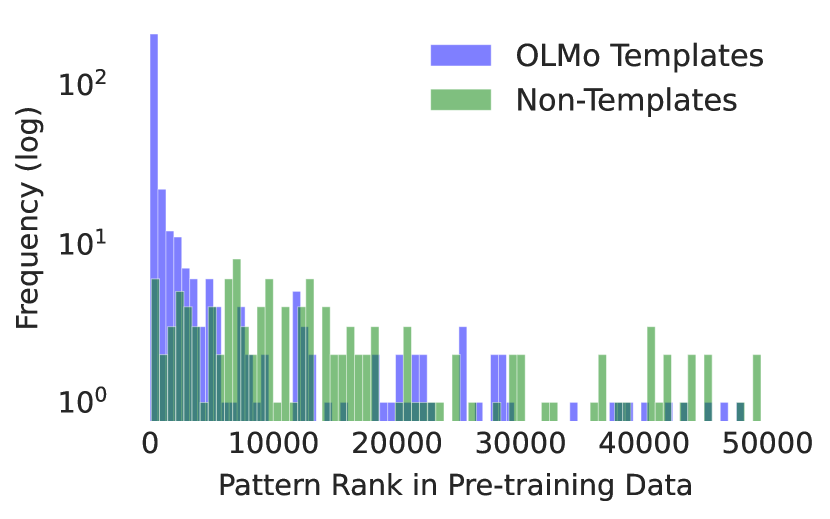 OLMo Templates
Non-Templates

Frequency (log)

$10^2$
$10^1$
$10^0$

0
10000
20000
30000
40000
50000

Pattern Rank in Pre-training Data